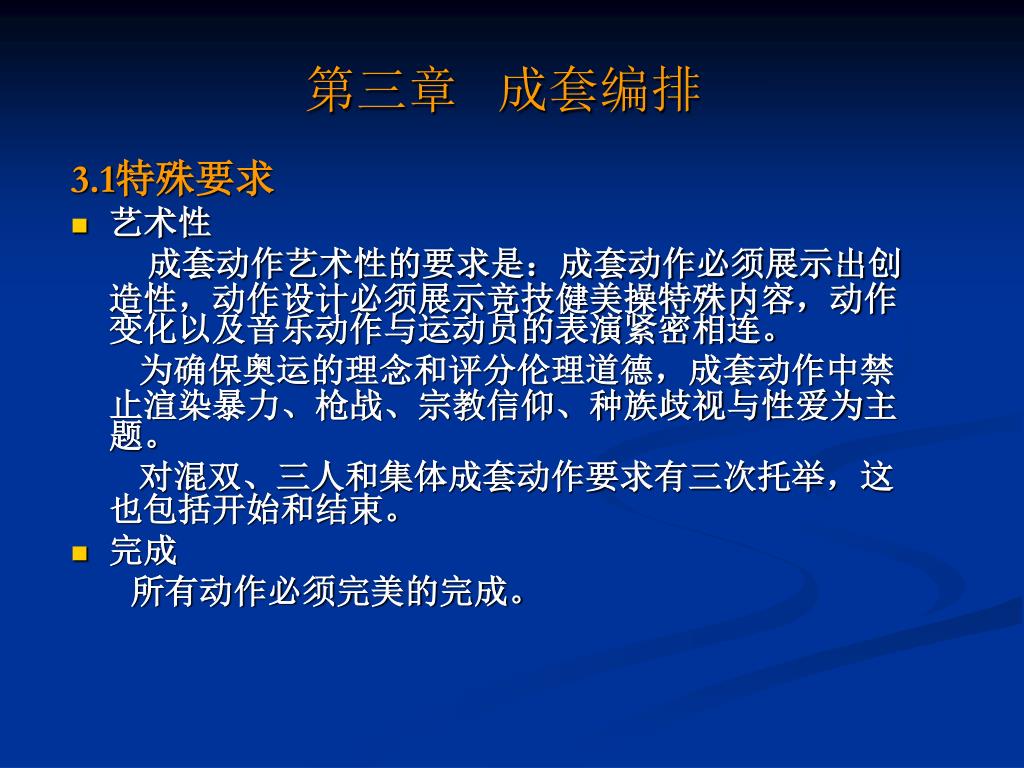 第三章　成套编排

3.1特殊要求

艺术性

成套动作艺术性的要求是：成套动作必须展示出创造性，动作设计必须展示竞技健美操特殊内容，动作变化以及音乐动作与运动员的表演紧密相连。

为确保奥运的理念和评分伦理道德，成套动作中禁止渲染暴力、枪战、宗教信仰、种族歧视与性爱为主题。

对混双、三人和集体成套动作要求有三次托举，这也包括开始和结束。

完成

所有动作必须完美的完成。